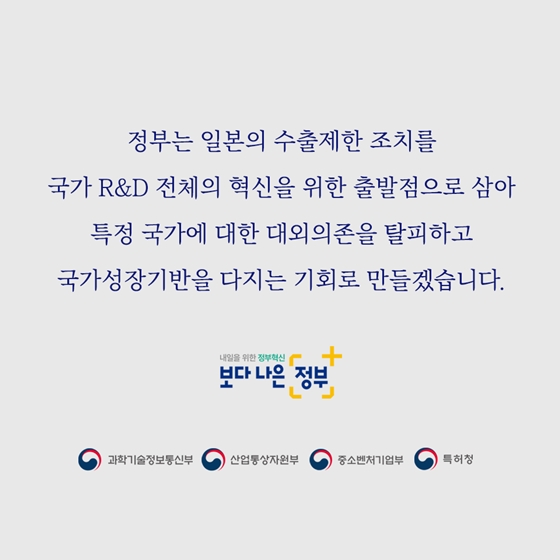 정부는 일본의 수출제한 조치를
국가 R&D 전체의 혁신을 위한 출발점으로 삼아
특정 국가에 대한 대외의존을 탈피하고
국가성장기반을 다지는 기회로 만들겠습니다.

내일을 위한 정부혁신
보다 나은 정부

과학기술정보통신부 산업통상자원부 중소벤처기업부 특허청